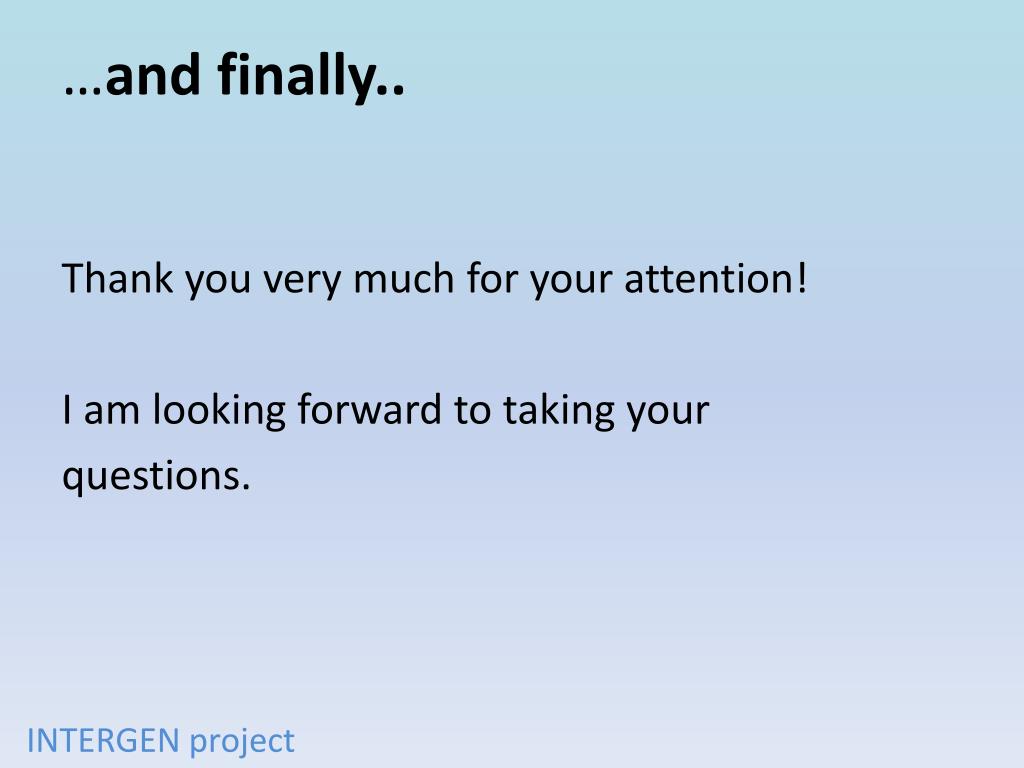 …and finally..

Thank you very much for your attention!

I am looking forward to taking your questions.

INTERGEN project